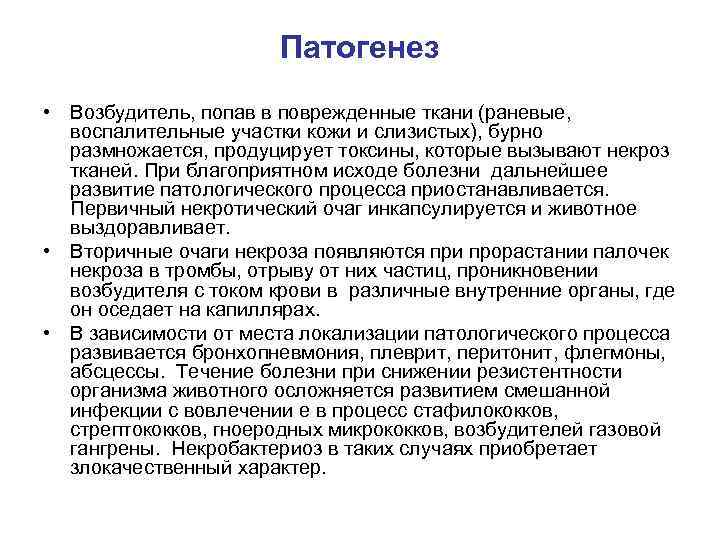 Патогенез

• Возбудитель, попав в поврежденные ткани (раневые, воспалительные участки кожи и слизистых), бурно размножается, продуцирует токсины, которые вызывают некроз тканей. При благоприятном исходе болезни дальнейшее развитие патологического процесса приостанавливается. Первичный некротический очаг инкапсулируется и животное выздоравливает.

• Вторичные очаги некроза появляются при прорастании палочек некроза в тромбы, отрыву от них частиц, проникновении возбудителя с током крови в различные внутренние органы, где он оседает на капиллярах.

• В зависимости от места локализации патологического процесса развивается бронхопневмония, плеврит, перитонит, флегмоны, абсцессы. Течение болезни при снижении резистентности организма животного осложняется развитием смешанной инфекции с вовлечении е в процесс стафилококков, стрептококков, гноеродных микрококков, возбудителей газовой гангрены. Некробактериоз в таких случаях приобретает злокачественный характер.